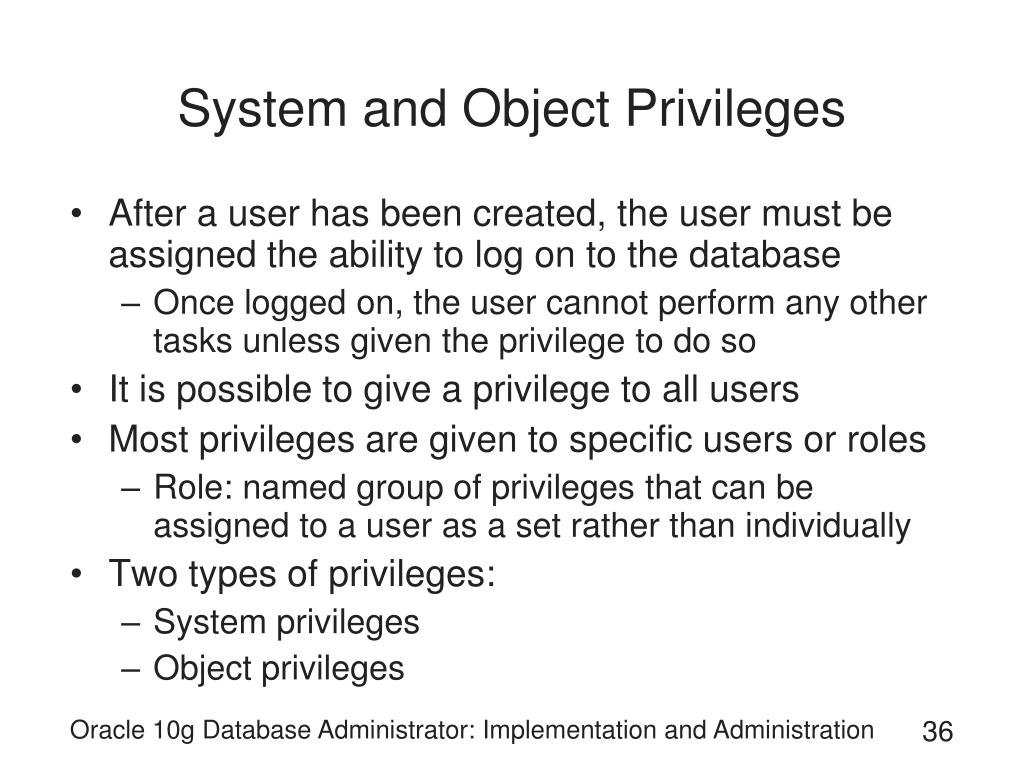 System and Object Privileges

• After a user has been created, the user must be assigned the ability to log on to the database
– Once logged on, the user cannot perform any other tasks unless given the privilege to do so
• It is possible to give a privilege to all users
• Most privileges are given to specific users or roles
– Role: named group of privileges that can be assigned to a user as a set rather than individually
• Two types of privileges:
– System privileges
– Object privileges

Oracle 10g Database Administrator: Implementation and Administration

36